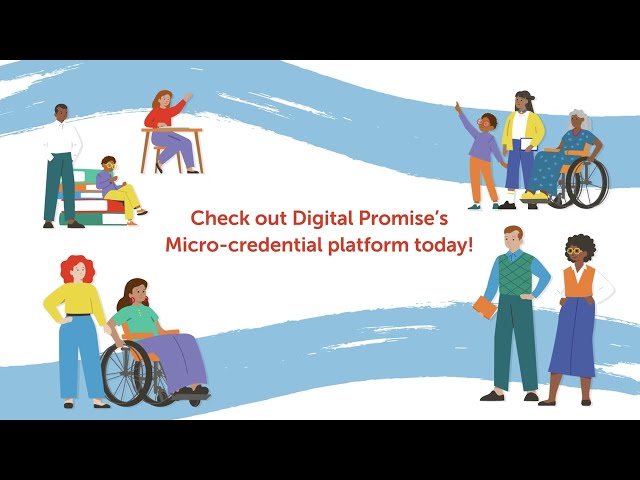 Check out Digital Promise's Micro-credential platform today!